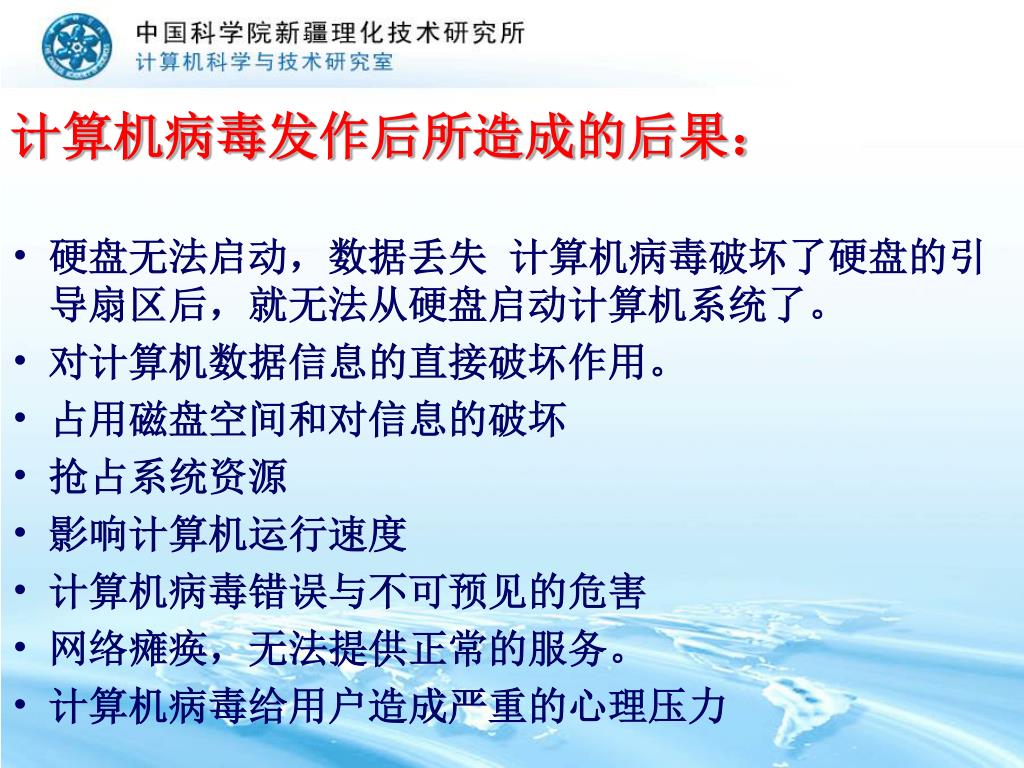 中国科学院新疆理化技术研究所
计算机科学与技术研究室

计算机病毒发作后所造成的后果：

• 硬盘无法启动，数据丢失 计算机病毒破坏了硬盘的引导扇区后，就无法从硬盘启动计算机系统了。
• 对计算机数据信息的直接破坏作用。
• 占用磁盘空间和对信息的破坏
• 抢占系统资源
• 影响计算机运行速度
• 计算机病毒错误与不可预见的危害
• 网络瘫痪，无法提供正常的服务。
• 计算机病毒给用户造成严重的心理压力